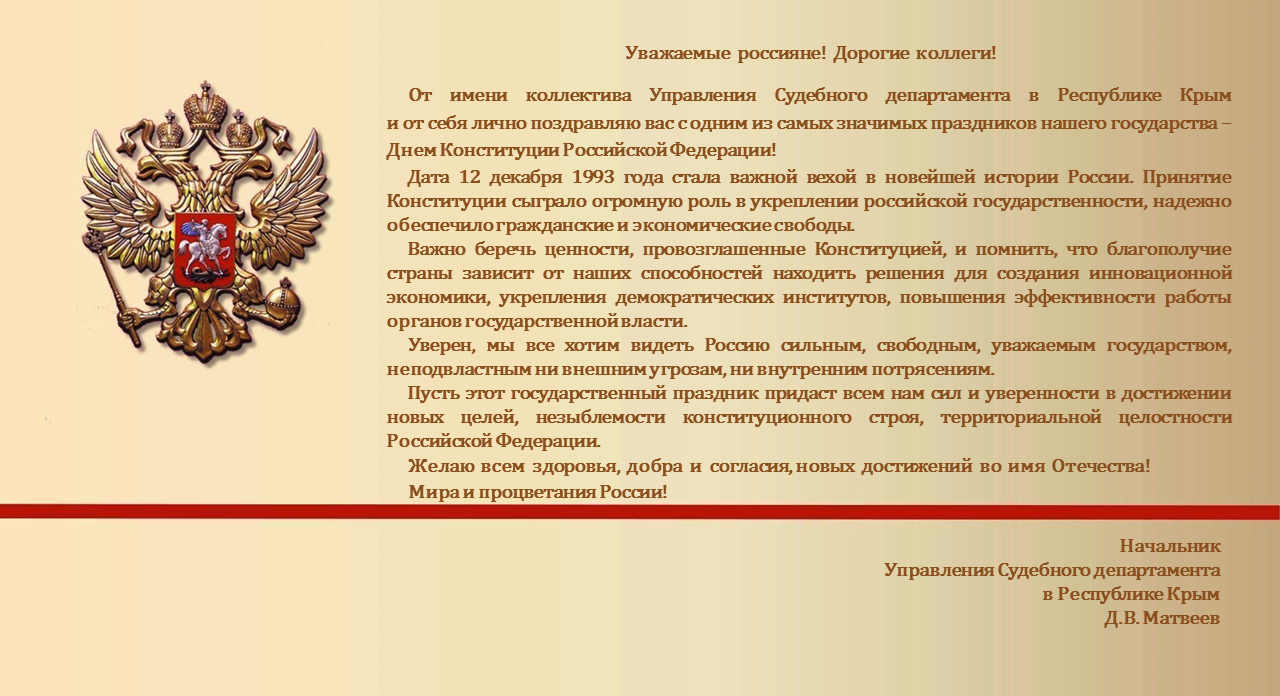 Уважаемые россияне! Дорогие коллеги!

От имени коллектива Управления Судебного департамента в Республике Крым и от себя лично поздравляю вас с одним из самых значимых праздников нашего государства – Днем Конституции Российской Федерации!

Дата 12 декабря 1993 года стала важной вехой в новейшей истории России. Принятие Конституции сыграло огромную роль в укреплении российской государственности, надежно обеспечило гражданские и экономические свободы.

Важно беречь ценности, провозглашенные Конституцией, и помнить, что благополучие страны зависит от наших способностей находить решения для создания инновационной экономики, укрепления демократических институтов, повышения эффективности работы органов государственной власти.

Уверен, мы все хотим видеть Россию сильным, свободным, уважаемым государством, неподвластным ни внешним угрозам, ни внутренним потрясениям.

Пусть этот государственный праздник придаст всем нам сил и уверенности в достижении новых целей, незыблемости конституционного строя, территориальной целостности Российской Федерации.

Желаю всем здоровья, добра и согласия, новых достижений во имя Отечества!

Мира и процветания России!

Начальник
Управления Судебного департамента
в Республике Крым
Д.В. Матвеев